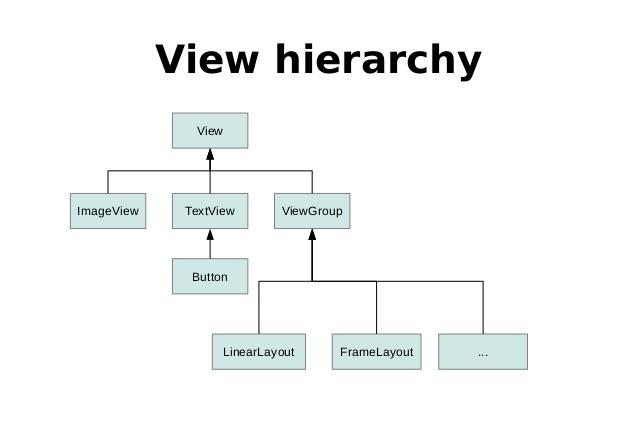 View hierarchy

View

ImageView

TextView

ViewGroup

Button

LinearLayout

FrameLayout

...